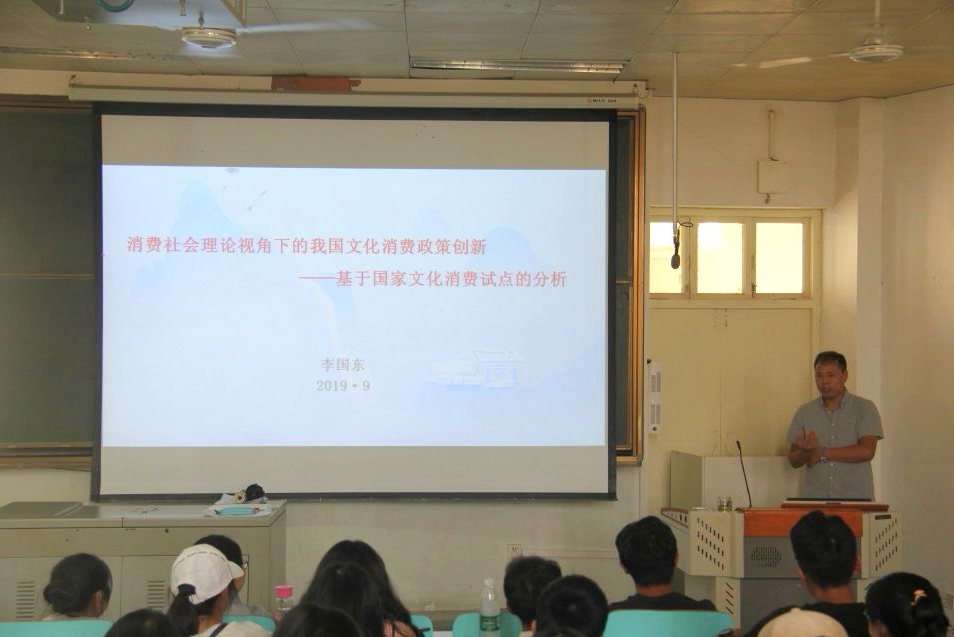 消费社会理论视角下的我国文化消费政策创新

——基于国家文化消费试点的分析

李国东

2019·9